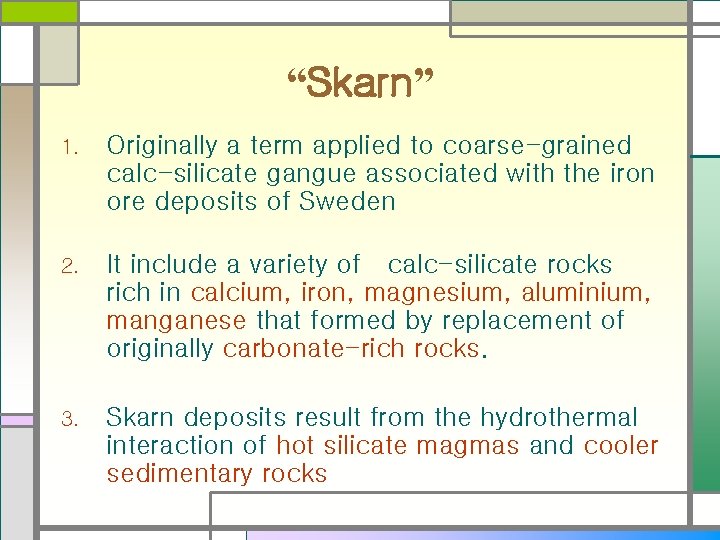 “Skarn”

1. Originally a term applied to coarse-grained calc-silicate gangue associated with the iron ore deposits of Sweden

2. It include a variety of calc-silicate rocks rich in calcium, iron, magnesium, aluminium, manganese that formed by replacement of originally carbonate-rich rocks.

3. Skarn deposits result from the hydrothermal interaction of hot silicate magmas and cooler sedimentary rocks